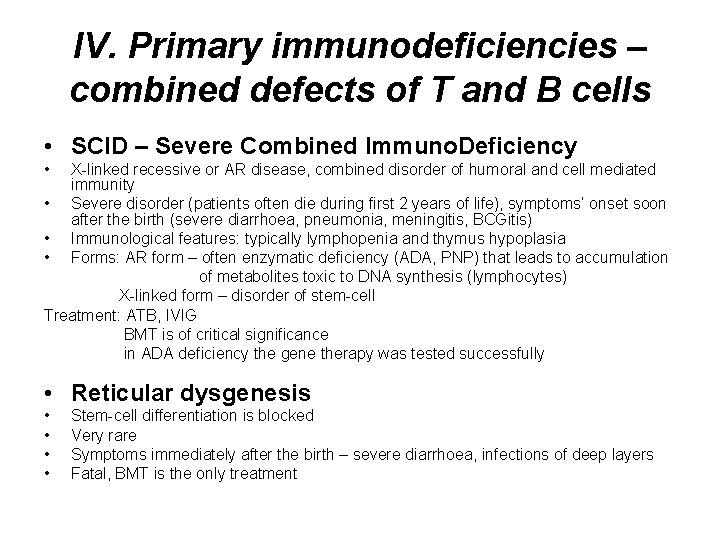 IV. Primary immunodeficiencies – combined defects of T and B cells

• SCID – Severe Combined ImmunoDeficiency
• X-linked recessive or AR disease, combined disorder of humoral and cell mediated immunity
• Severe disorder (patients often die during first 2 years of life), symptoms' onset soon after the birth (severe diarrhoea, pneumonia, meningitis, BCGitis)
• Immunological features: typically lymphopenia and thymus hypoplasia
• Forms: AR form – often enzymatic deficiency (ADA, PNP) that leads to accumulation of metabolites toxic to DNA synthesis (lymphocytes)
X-linked form – disorder of stem-cell
Treatment: ATB, IVIG
BMT is of critical significance
in ADA deficiency the gene therapy was tested successfully

• Reticular dysgenesis
• Stem-cell differentiation is blocked
• Very rare
• Symptoms immediately after the birth – severe diarrhoea, infections of deep layers
• Fatal, BMT is the only treatment